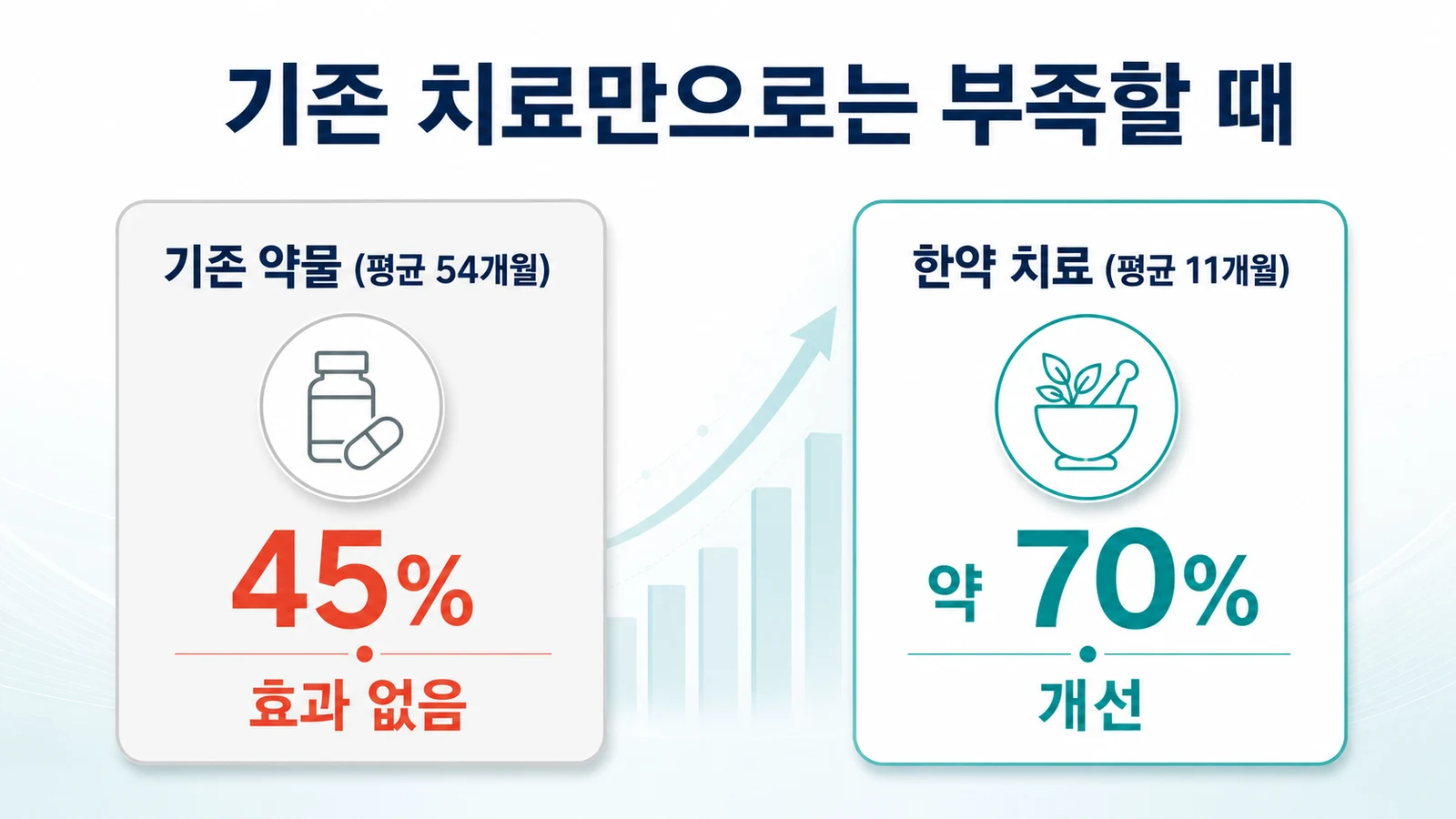 기존 치료만으로는 부족할 때

기존 약물 (평균 54개월)

45%

효과 없음

한약 치료 (평균 11개월)

약 70%

개선